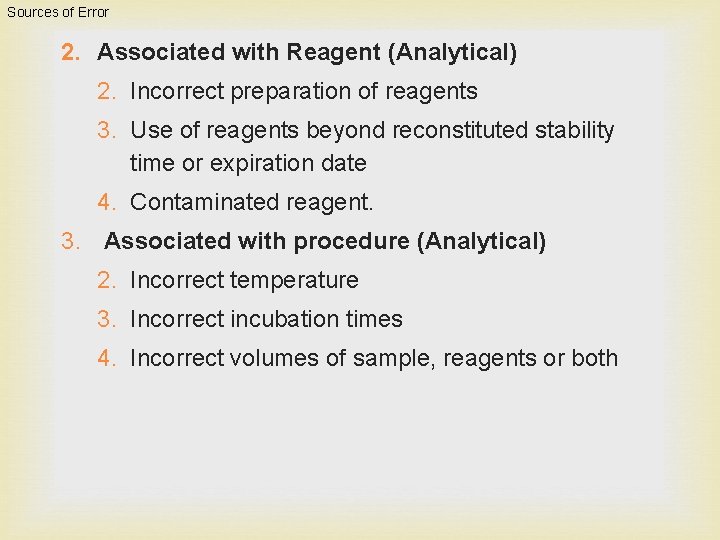 Sources of Error

2. Associated with Reagent (Analytical)

2. Incorrect preparation of reagents

3. Use of reagents beyond reconstituted stability time or expiration date

4. Contaminated reagent.

3. Associated with procedure (Analytical)

2. Incorrect temperature

3. Incorrect incubation times

4. Incorrect volumes of sample, reagents or both